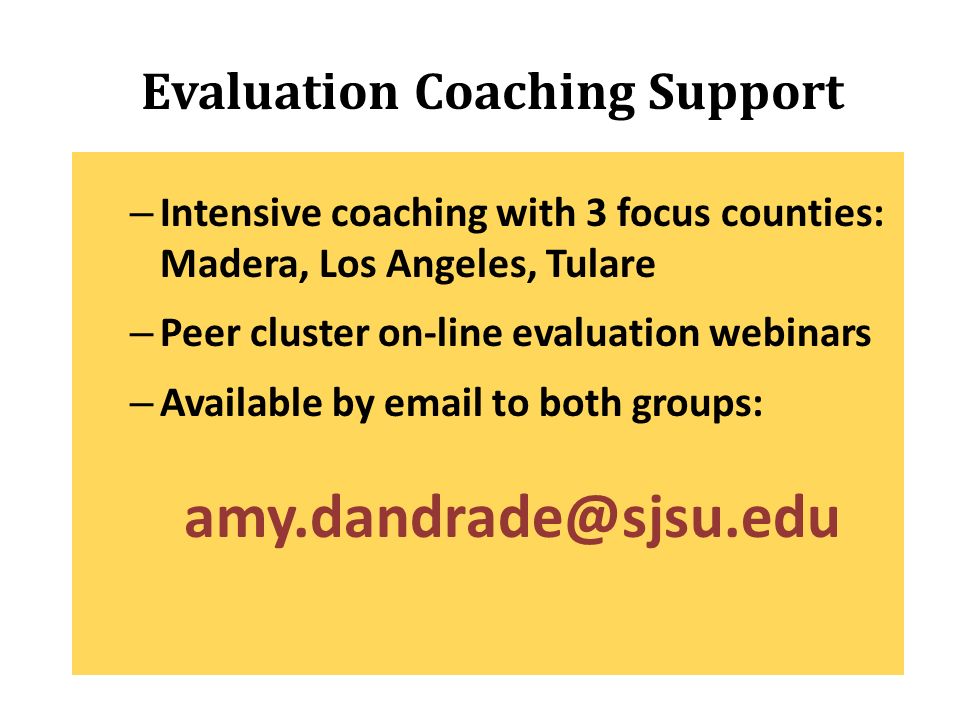 Evaluation Coaching Support

– Intensive coaching with 3 focus counties: Madera, Los Angeles, Tulare

– Peer cluster on-line evaluation webinars

– Available by email to both groups:

amy.dandrade@sjsu.edu